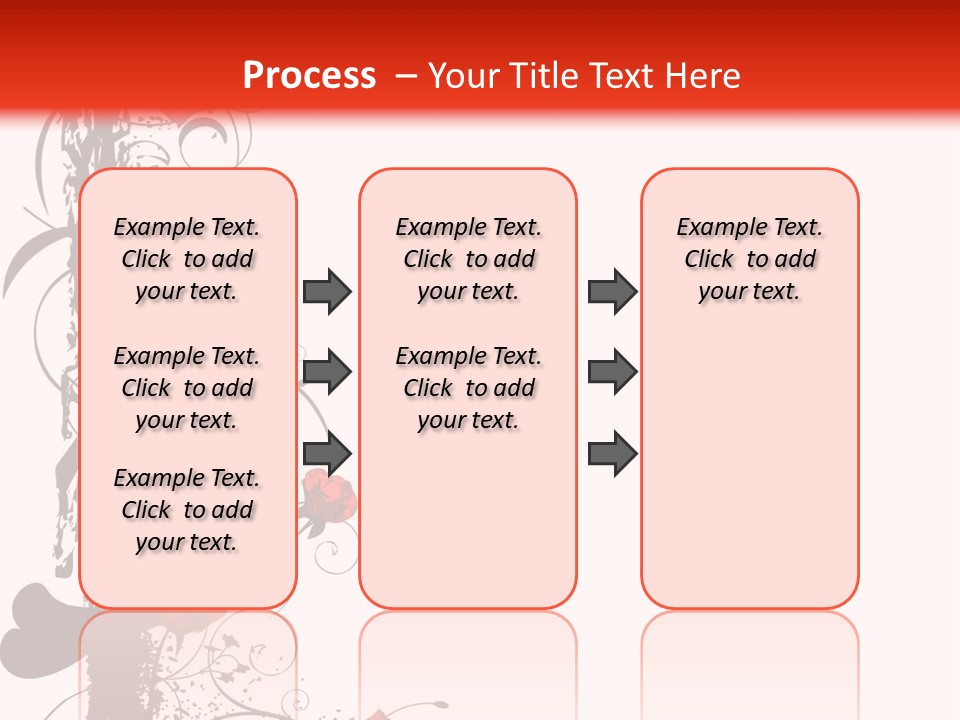 Process – Your Title Text Here

Example Text. Click to add your text.

Example Text. Click to add your text.

Example Text. Click to add your text.

Example Text. Click to add your text.

Example Text. Click to add your text.

Example Text. Click to add your text.